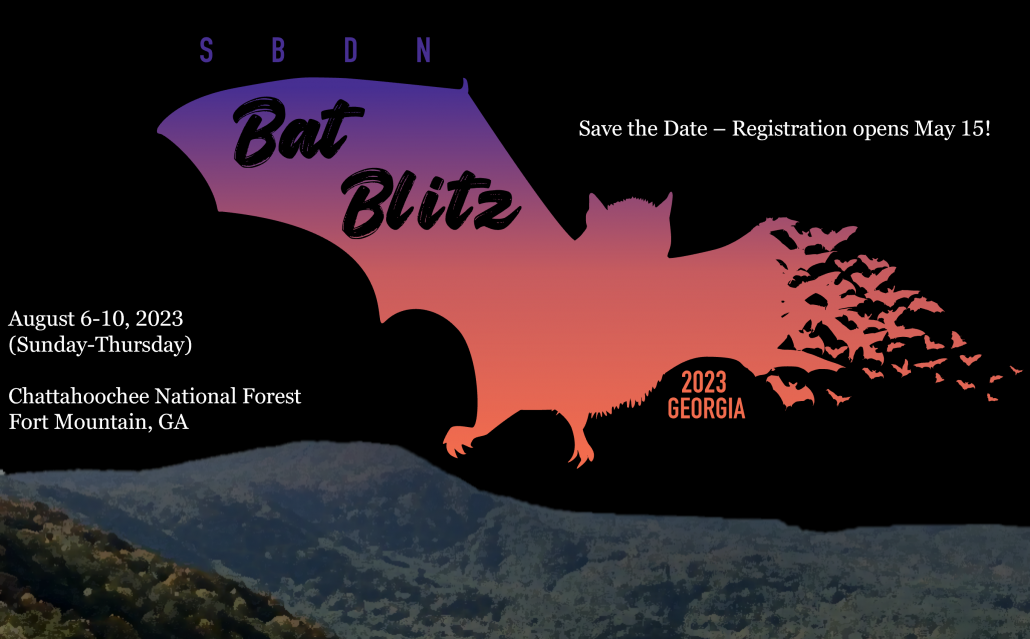 S B D N

Bat Blitz

Save the Date – Registration opens May 15!

August 6-10, 2023
(Sunday-Thursday)

Chattahoochee National Forest
Fort Mountain, GA

2023
GEORGIA